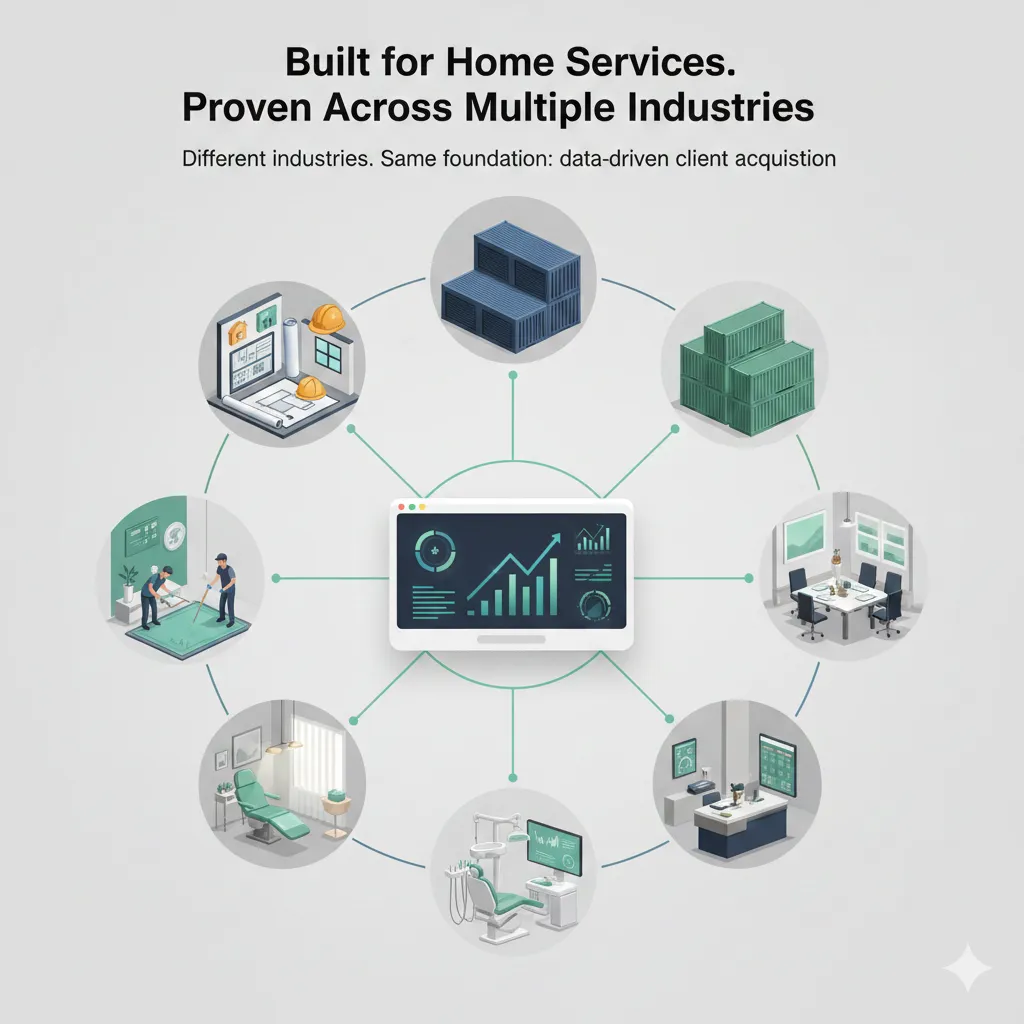 Built for Home Services.
Proven Across Multiple Industries

Different industries. Same foundation: data-driven client acquistion